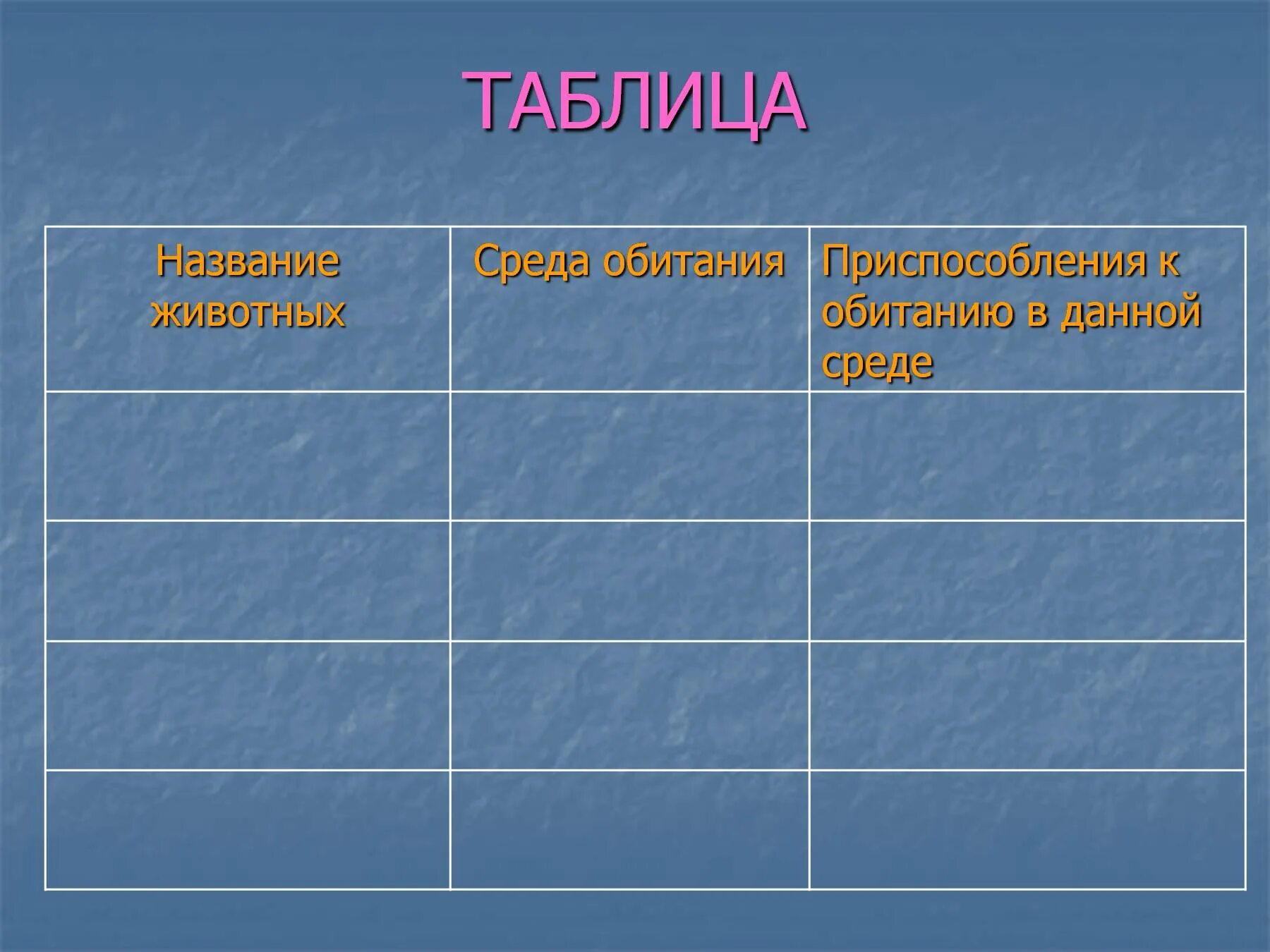 ТАБЛИЦА

| Название животных | Среда обитания | Приспособления к обитанию в данной среде |
|---|---|---|
| | | |
| | | |
| | | |
| | | |